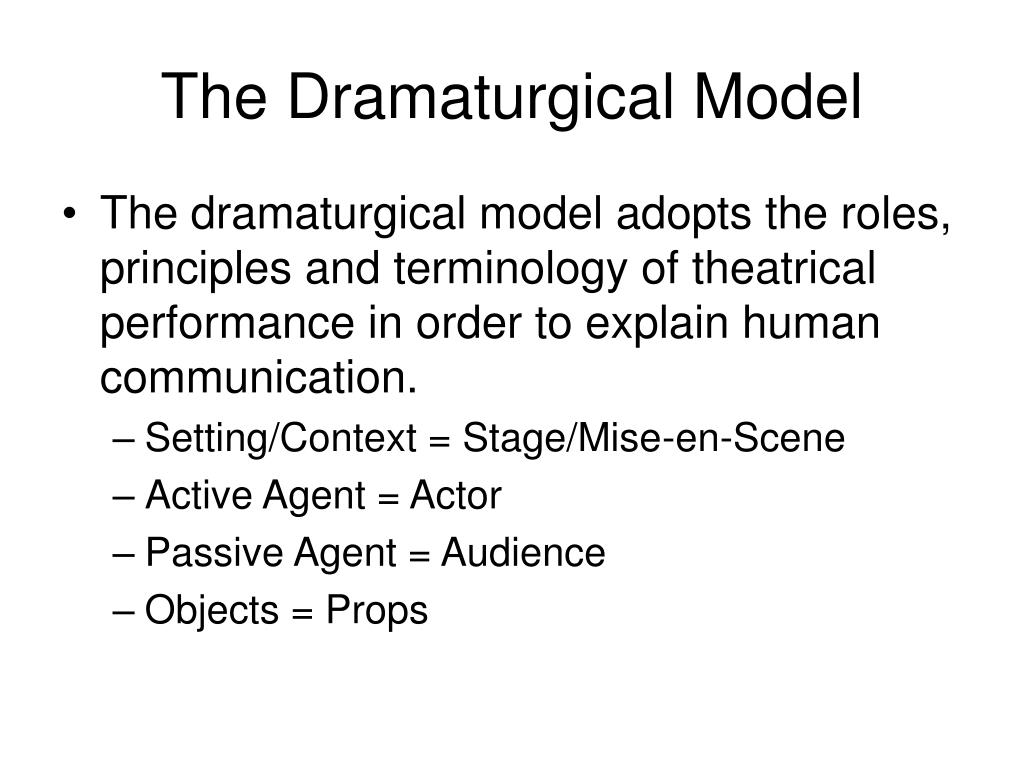 The Dramaturgical Model

• The dramaturgical model adopts the roles, principles and terminology of theatrical performance in order to explain human communication.
– Setting/Context = Stage/Mise-en-Scene
– Active Agent = Actor
– Passive Agent = Audience
– Objects = Props